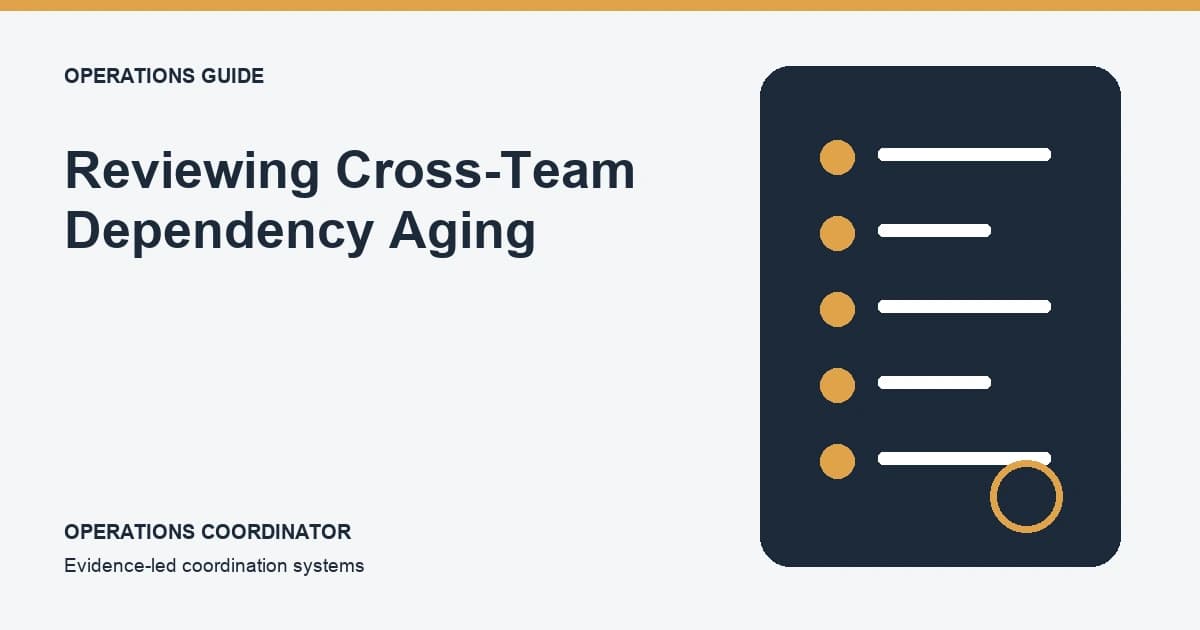 OPERATIONS GUIDE

Reviewing Cross-Team Dependency Aging

OPERATIONS COORDINATOR

Evidence-led coordination systems